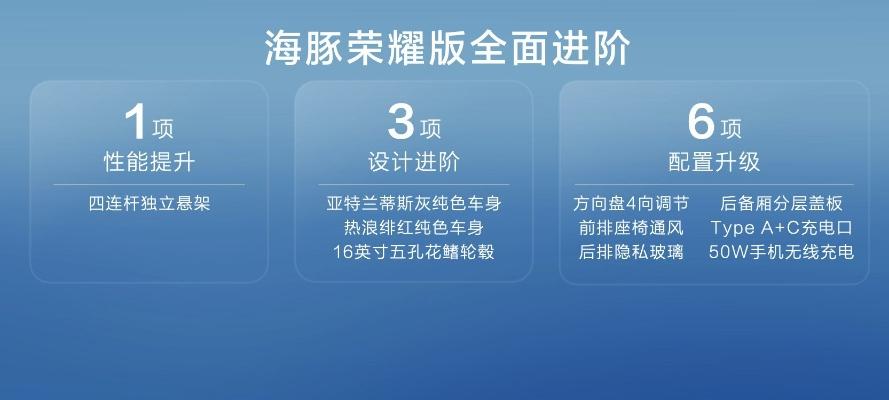 海豚荣耀版全面进阶

1项
性能提升

四连杆独立悬架

3项
设计进阶

亚特兰蒂斯灰纯色车身
热浪绯红纯色车身
16英寸五孔花鳍轮毂

6项
配置升级

方向盘4向调节
前排座椅通风
后排隐私玻璃

后备厢分层盖板
Type A+C充电口
50W手机无线充电